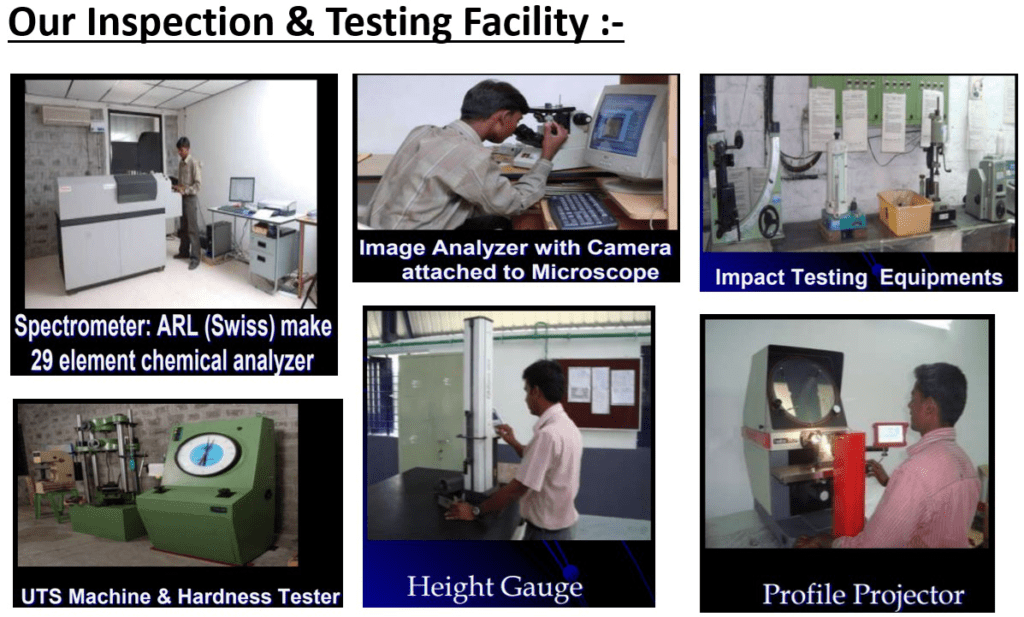 Our Inspection & Testing Facility :-

Spectrometer: ARL (Swiss) make 29 element chemical analyzer

Image Analyzer with Camera attached to Microscope

Impact Testing Equipments

UTS Machine & Hardness Tester

Height Gauge

Profile Projector